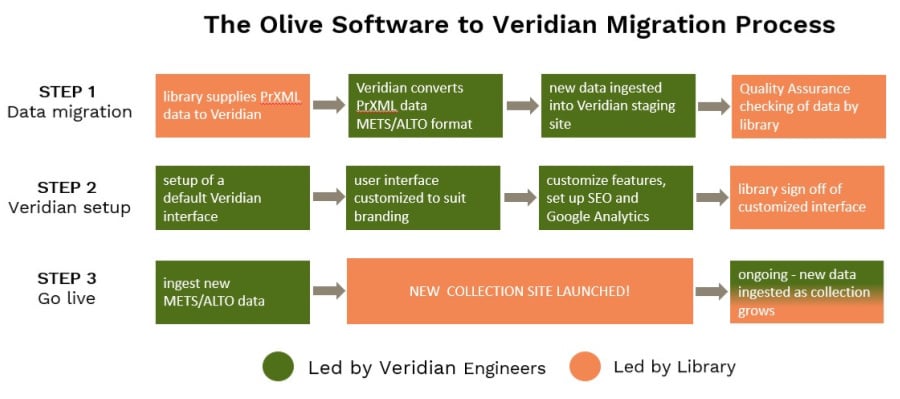 The Olive Software to Veridian Migration Process

STEP 1
Data migration

library supplies PrXML data to Veridian

Veridian converts PrXML data METS/ALTO format

new data ingested into Veridian staging site

Quality Assurance checking of data by library

STEP 2
Veridian setup

setup of a default Veridian interface

user interface customized to suit branding

customize features, set up SEO and Google Analytics

library sign off of customized interface

STEP 3
Go live

ingest new METS/ALTO data

NEW COLLECTION SITE LAUNCHED!

ongoing - new data ingested as collection grows

Led by Veridian Engineers

Led by Library